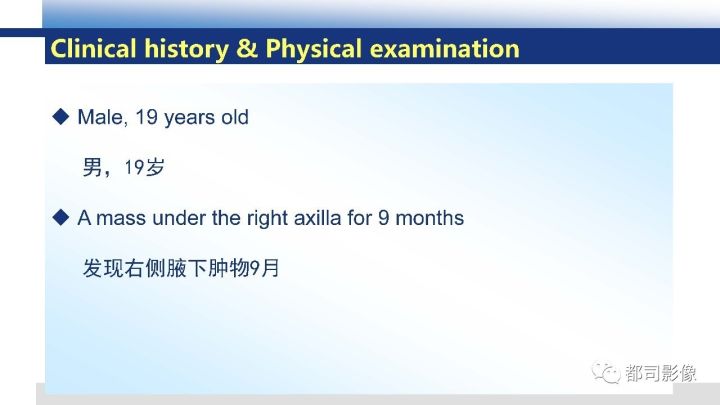 Clinical history & Physical examination

◆ Male, 19 years old

男，19岁

◆ A mass under the right axilla for 9 months

发现右侧腋下肿物9月

都司影像